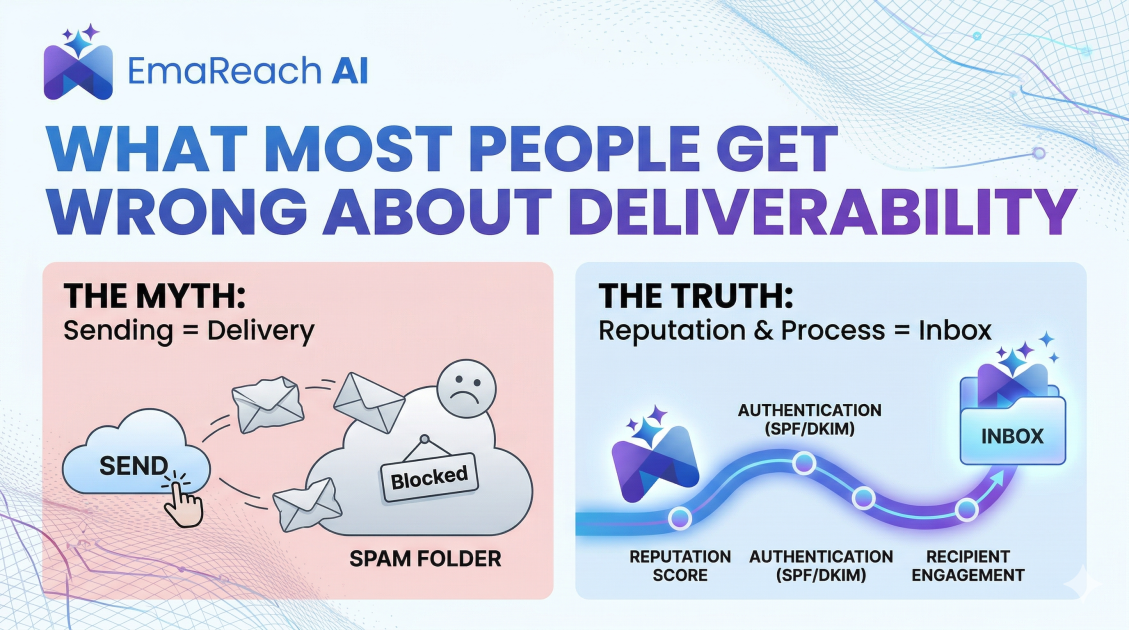 EmaReach AI

WHAT MOST PEOPLE GET WRONG ABOUT DELIVERABILITY

THE MYTH:
Sending = Delivery

SEND

Blocked

SPAM FOLDER

THE TRUTH:
Reputation & Process = Inbox

AUTHENTICATION (SPF/DKIM)

INBOX

REPUTATION SCORE

AUTHENTICATION (SPF/DKIM)

RECIPIENT ENGAGEMENT